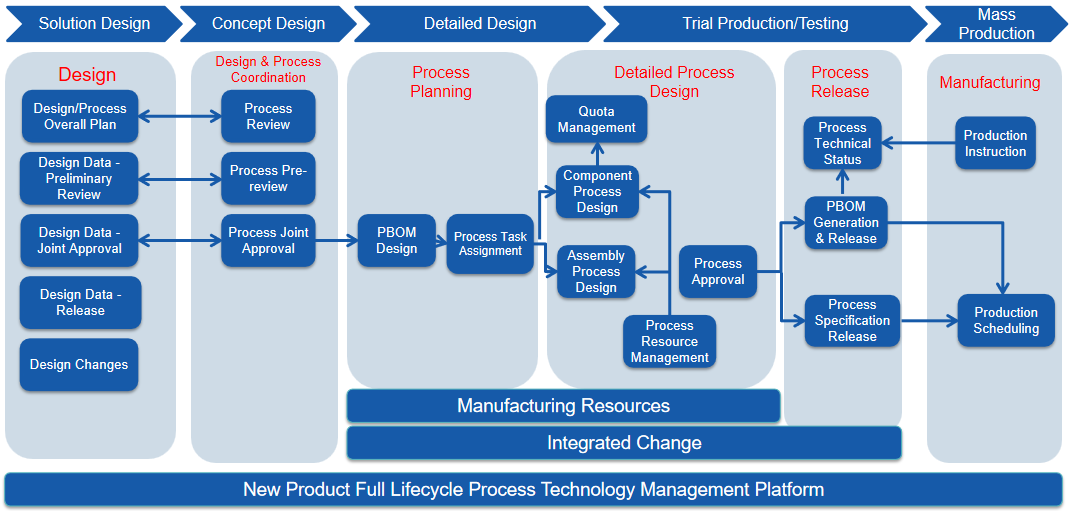 Solution Design
Concept Design
Detailed Design
Trial Production/Testing
Mass Production

Design
Design/Process Overall Plan
Design Data - Preliminary Review
Design Data - Joint Approval
Design Data - Release
Design Changes

Design & Process Coordination
Process Review
Process Pre-review
Process Joint Approval

Process Planning
PBOM Design
Process Task Assignment

Detailed Process Design
Quota Management
Component Process Design
Assembly Process Design
Process Approval
Process Resource Management

Process Release
Process Technical Status
PBOM Generation & Release
Process Specification Release

Manufacturing
Production Instruction
Production Scheduling

Manufacturing Resources
Integrated Change
New Product Full Lifecycle Process Technology Management Platform